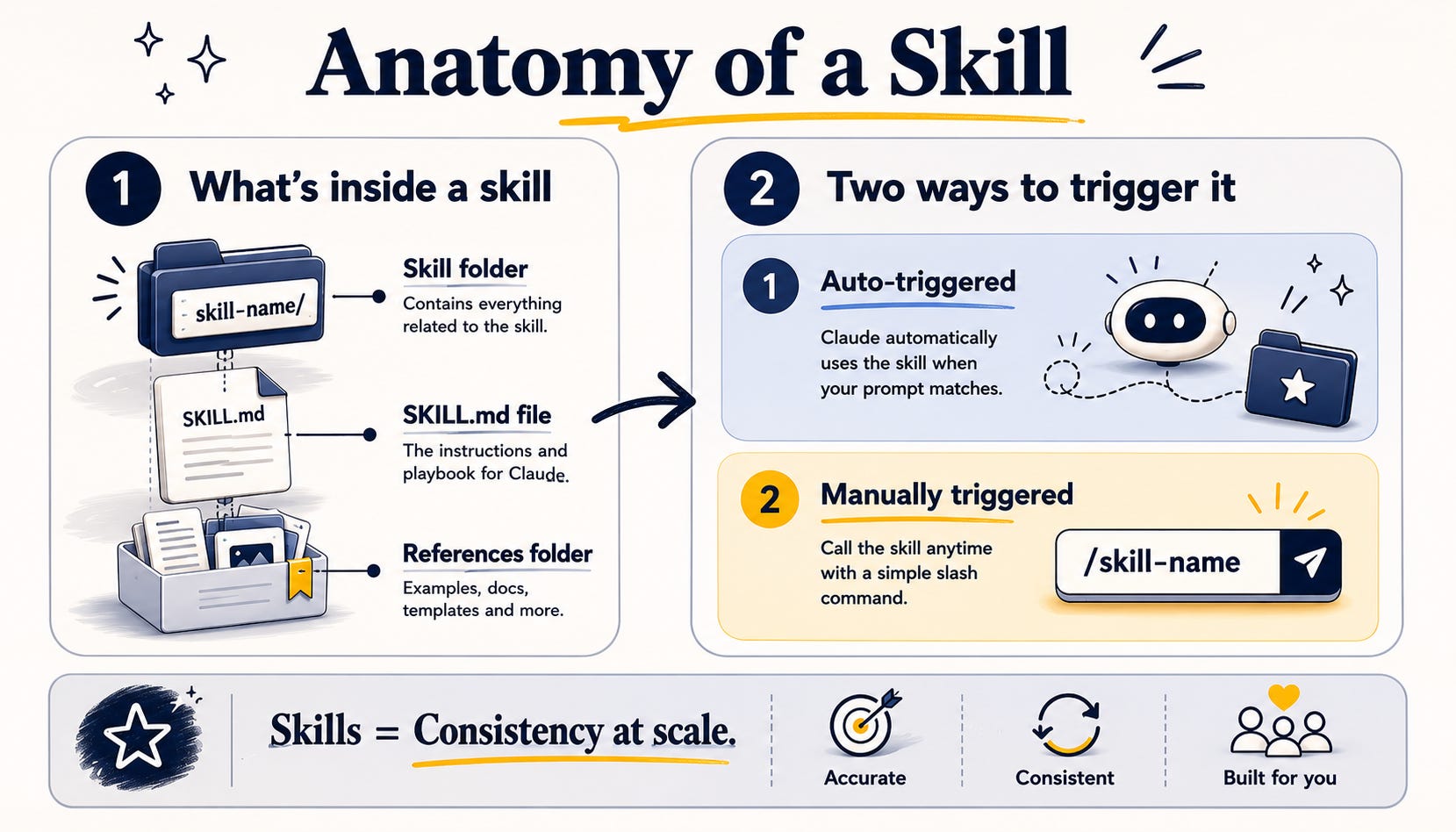 Anatomy of a Skill

1 What's inside a skill

skill-name/

Skill folder
Contains everything related to the skill.

SKILL.md

SKILL.md file
The instructions and playbook for Claude.

References folder
Examples, docs, templates and more.

2 Two ways to trigger it

1 Auto-triggered
Claude automatically uses the skill when your prompt matches.

2 Manually triggered
Call the skill anytime with a simple slash command.

/skill-name

Skills = Consistency at scale.

Accurate

Consistent

Built for you